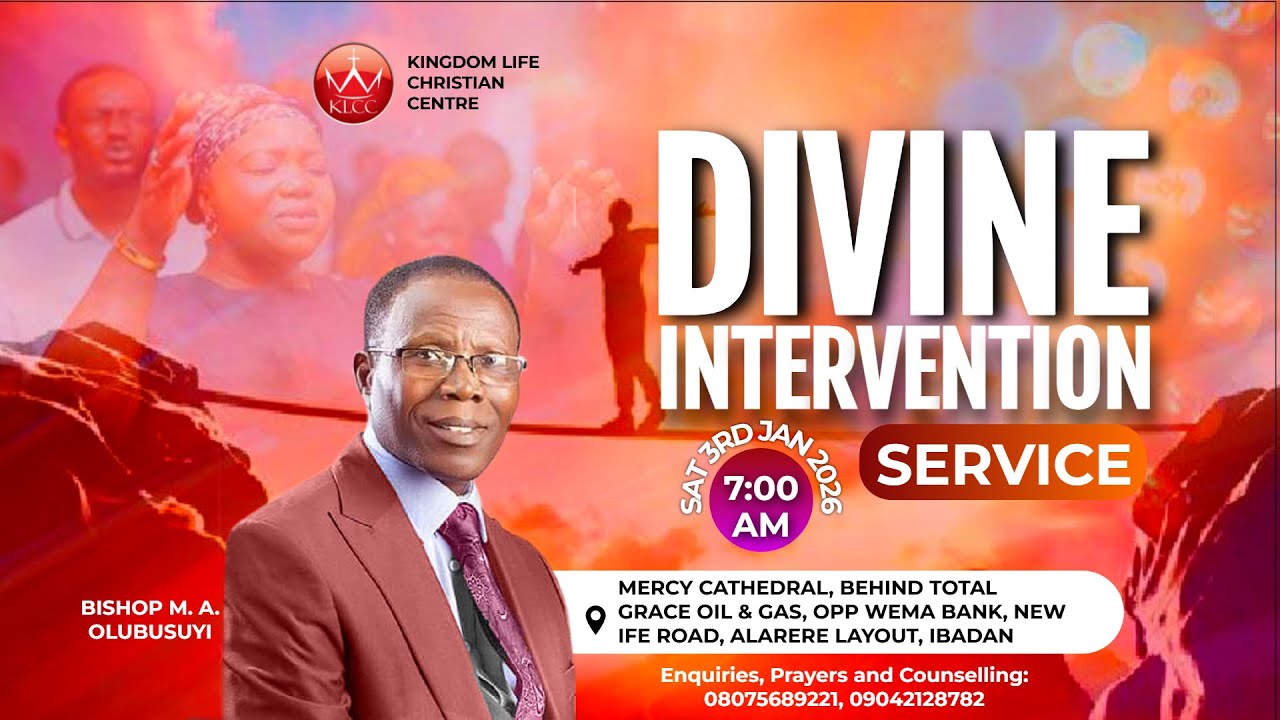 KLCC

KINGDOM LIFE CHRISTIAN CENTRE

DIVINE INTERVENTION

SERVICE

SAT 3RD JAN 2026

7:00 AM

BISHOP M. A. OLUBUSUYI

MERCY CATHEDRAL, BEHIND TOTAL GRACE OIL & GAS, OPP WEMA BANK, NEW IFE ROAD, ALARERE LAYOUT, IBADAN

Enquiries, Prayers and Counselling: 08075689221, 09042128782